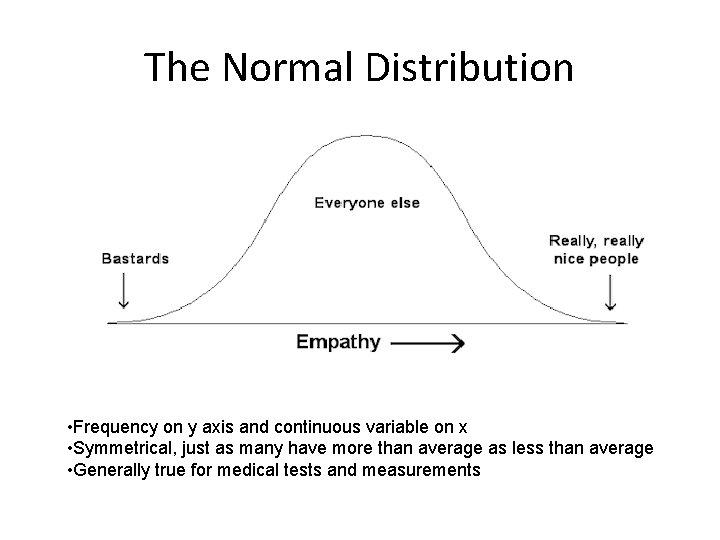 The Normal Distribution

Everyone else

Bastards

Really, really nice people

Empathy

•Frequency on y axis and continuous variable on x
•Symmetrical, just as many have more than average as less than average
•Generally true for medical tests and measurements